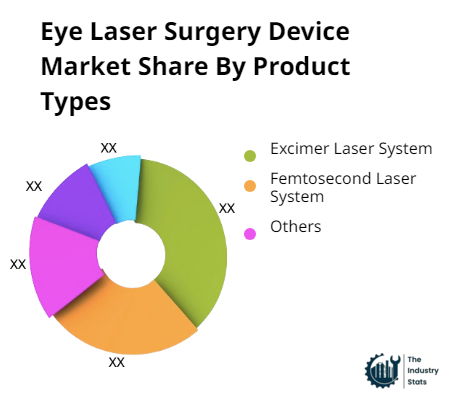 Eye Laser Surgery Device Market Share By Product Types

XX
XX
XX
XX
XX

Excimer Laser System
Femtosecond Laser System
Others

The Industry Stats